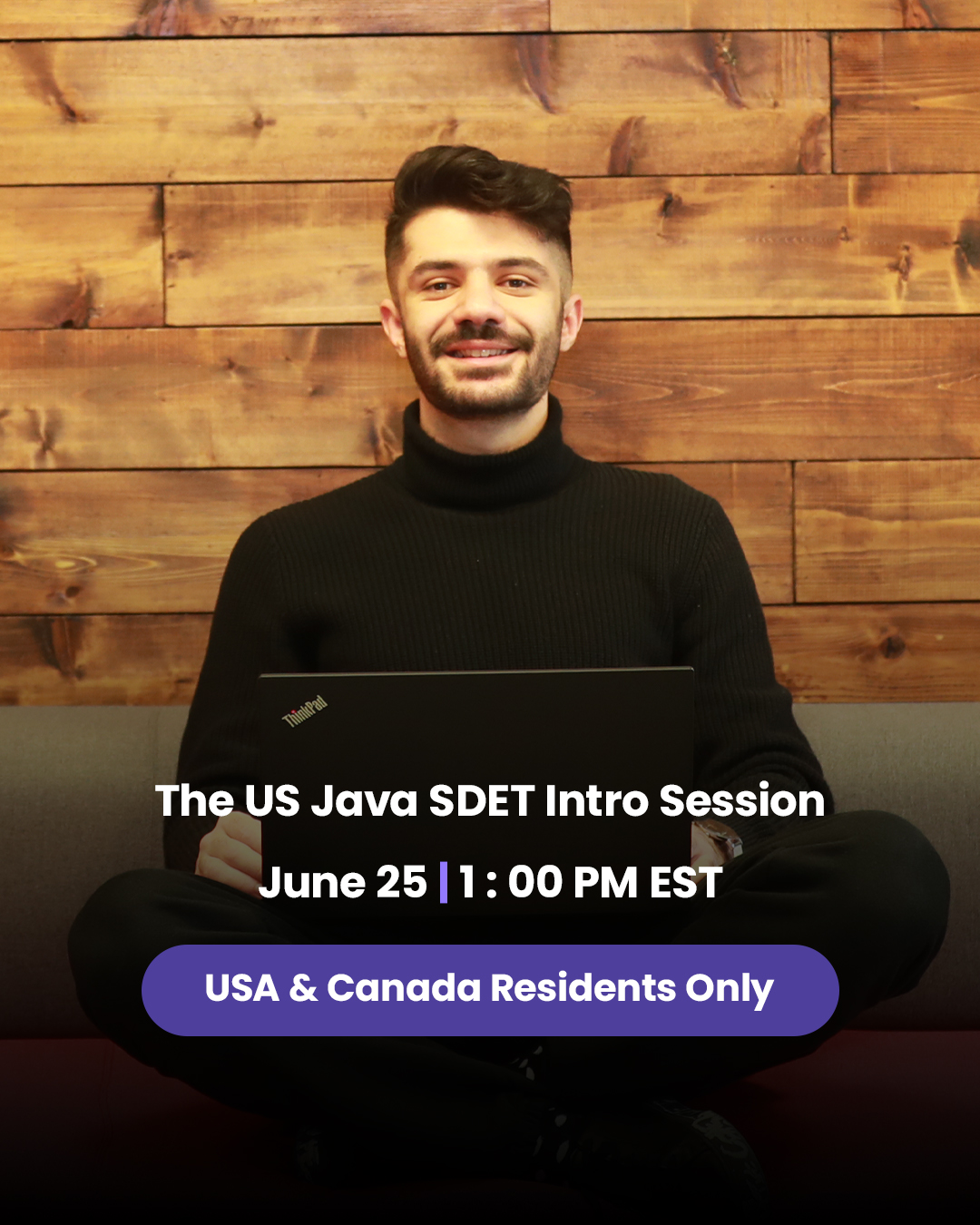 ThinkPad

The US Java SDET Intro Session

June 25 | 1 : 00 PM EST

USA & Canada Residents Only